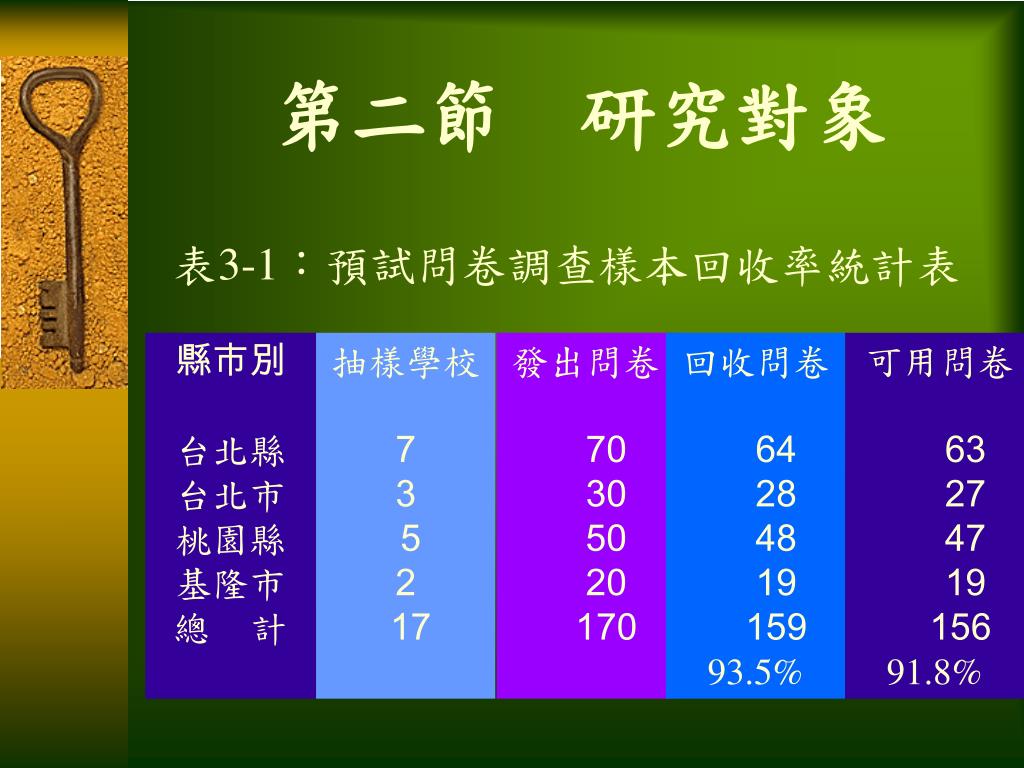 第二節　研究對象

表3-1：預試問卷調查樣本回收率統計表

| 縣市別 | 抽樣學校 | 發出問卷 | 回收問卷 | 可用問卷 |
|---|---|---|---|---|
| 台北縣 | 7 | 70 | 64 | 63 |
| 台北市 | 3 | 30 | 28 | 27 |
| 桃園縣 | 5 | 50 | 48 | 47 |
| 基隆市 | 2 | 20 | 19 | 19 |
| 總　計 | 17 | 170 | 159 | 156 |
| | | | 93.5% | 91.8% |